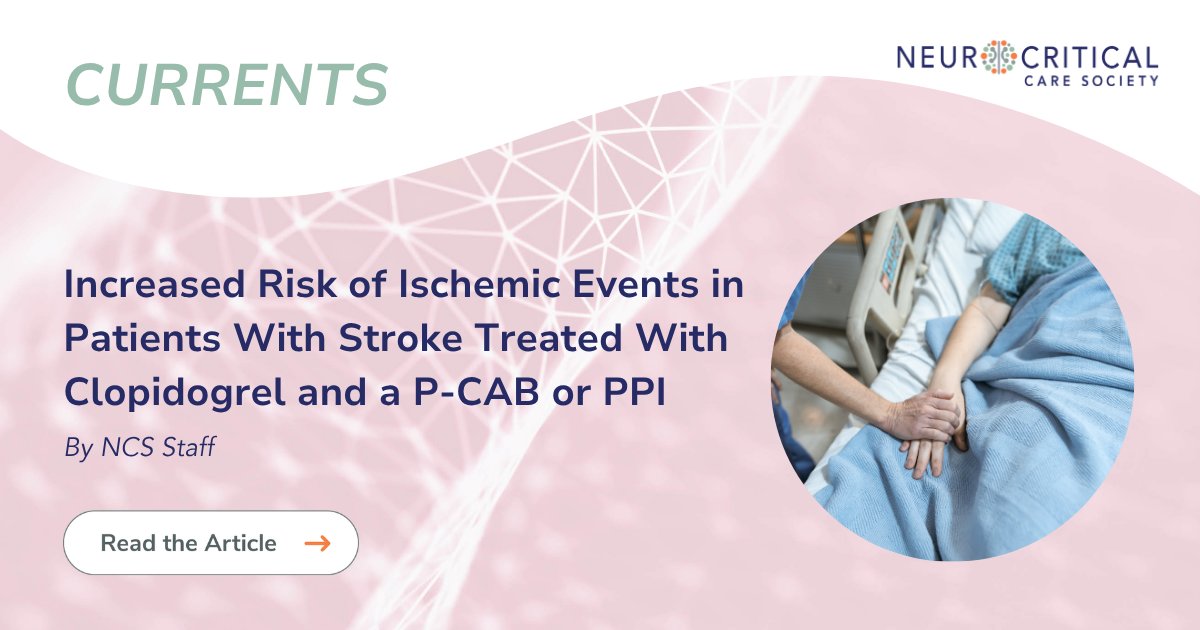 CURRENTS

NEUROCRITICAL CARE SOCIETY

Increased Risk of Ischemic Events in Patients With Stroke Treated With Clopidogrel and a P-CAB or PPI

By NCS Staff

Read the Article →